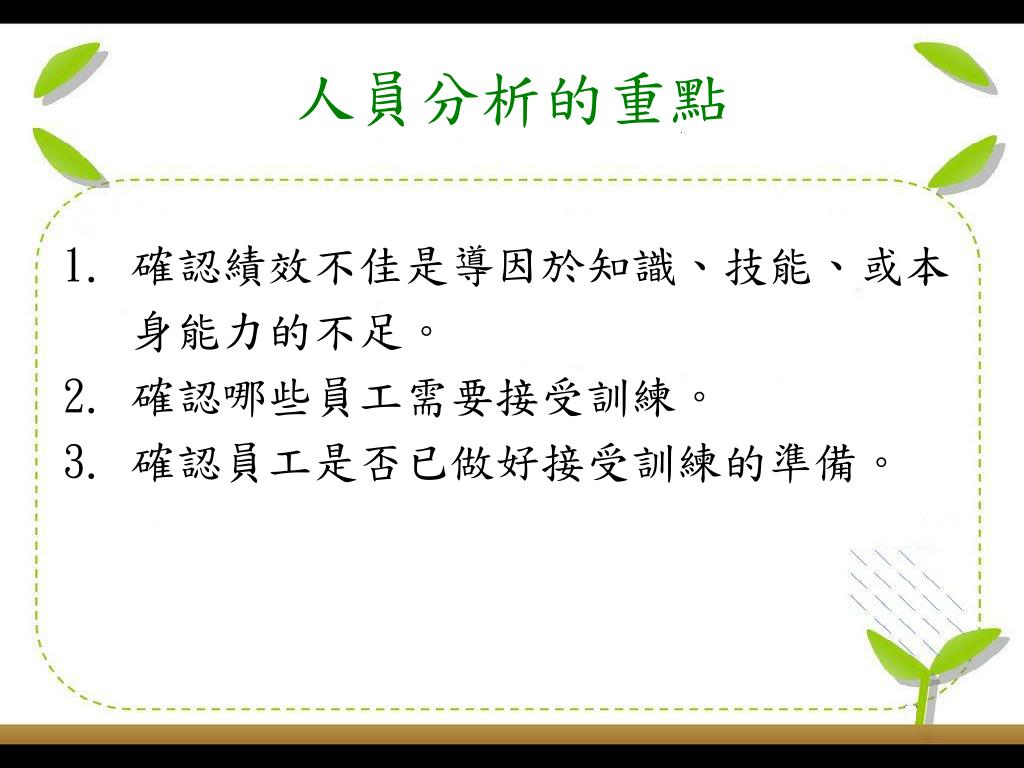 人員分析的重點

1. 確認績效不佳是導因於知識、技能、或本身能力的不足。
2. 確認哪些員工需要接受訓練。
3. 確認員工是否已做好接受訓練的準備。